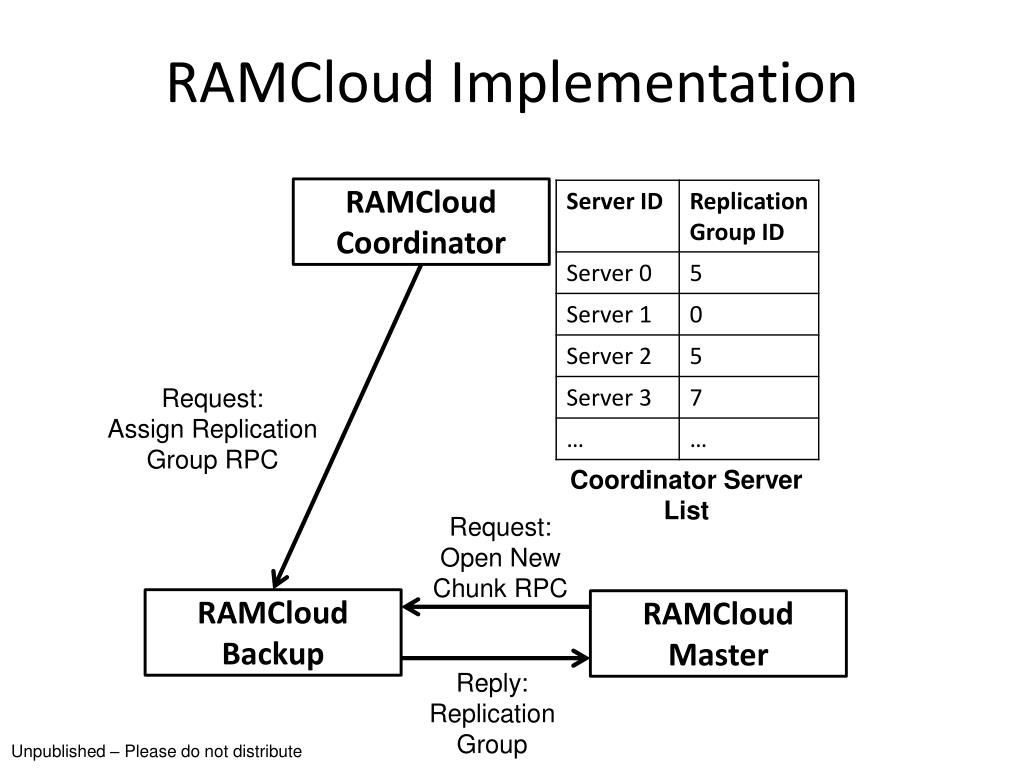 RAMCloud Implementation

RAMCloud Coordinator

| Server ID | Replication Group ID |
|---|---|
| Server 0 | 5 |
| Server 1 | 0 |
| Server 2 | 5 |
| Server 3 | 7 |
| … | … |

Coordinator Server List

Request: Assign Replication Group RPC

Request: Open New Chunk RPC

RAMCloud Backup

RAMCloud Master

Reply: Replication Group

Unpublished – Please do not distribute